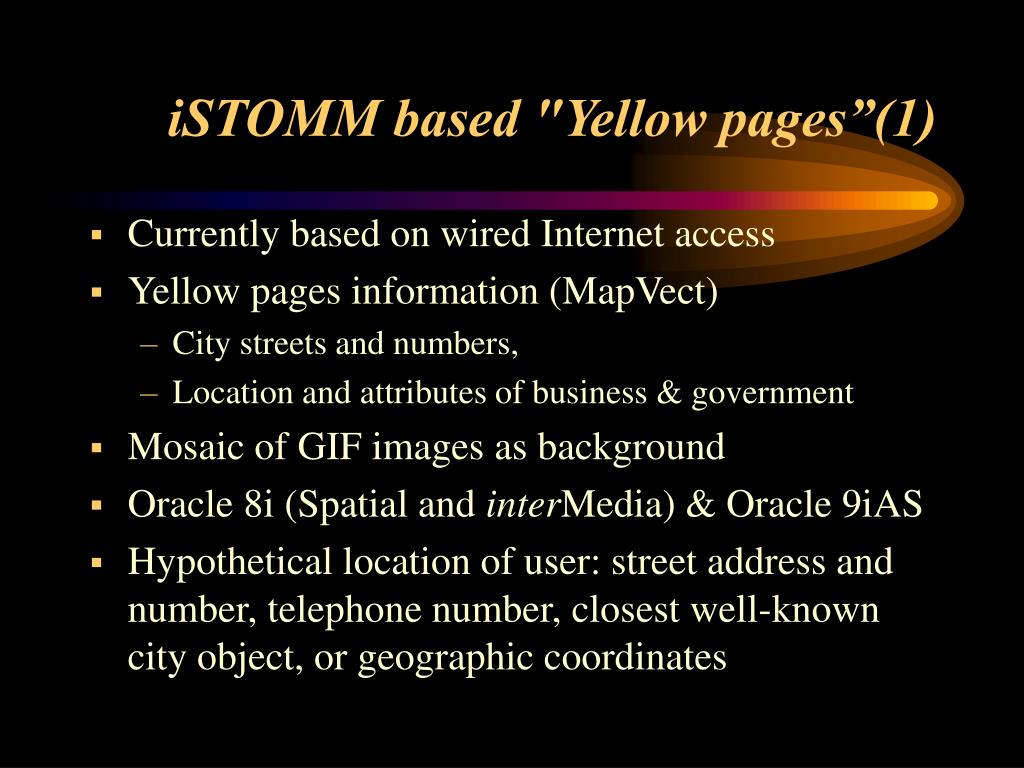 iSTOMM based "Yellow pages”(1)

▪ Currently based on wired Internet access
▪ Yellow pages information (MapVect)
– City streets and numbers,
– Location and attributes of business & government
▪ Mosaic of GIF images as background
▪ Oracle 8i (Spatial and interMedia) & Oracle 9iAS
▪ Hypothetical location of user: street address and number, telephone number, closest well-known city object, or geographic coordinates